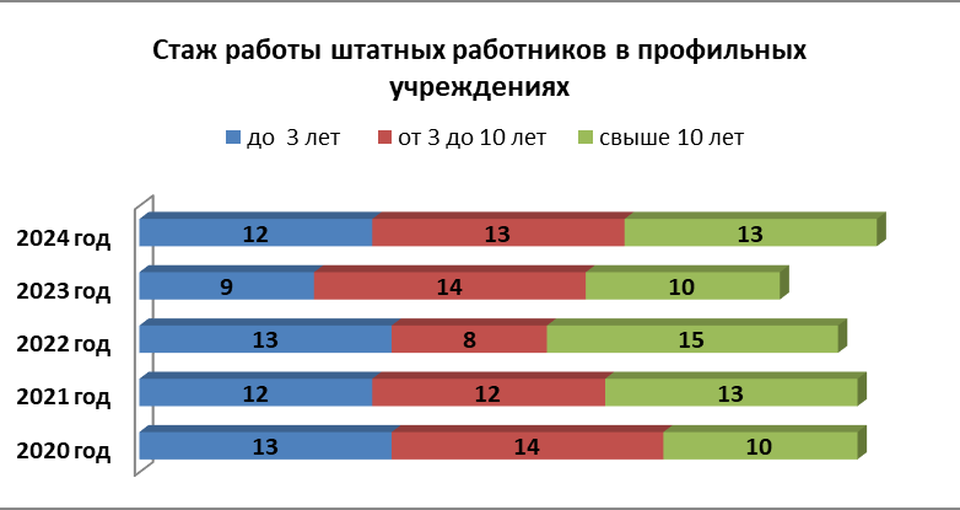 Стаж работы штатных работников в профильных учреждениях

до 3 лет   от 3 до 10 лет   свыше 10 лет

2024 год 12 13 13
2023 год 9 14 10
2022 год 13 8 15
2021 год 12 12 13
2020 год 13 14 10